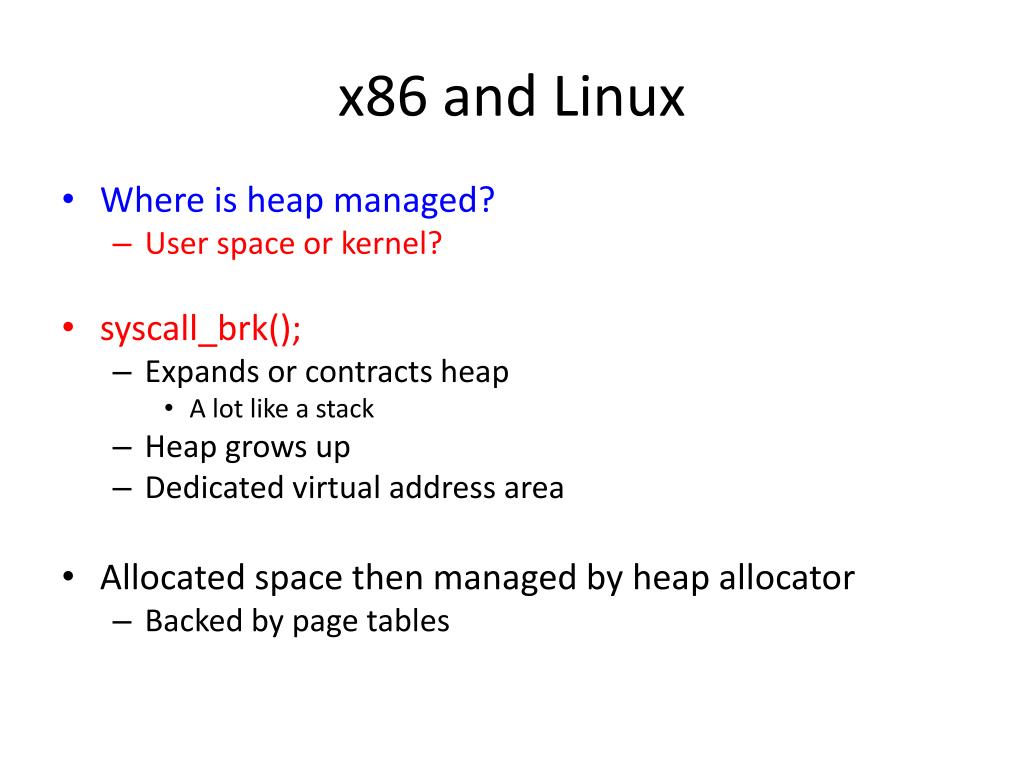 x86 and Linux

• Where is heap managed?
– User space or kernel?

• syscall_brk();
– Expands or contracts heap
• A lot like a stack
– Heap grows up
– Dedicated virtual address area

• Allocated space then managed by heap allocator
– Backed by page tables